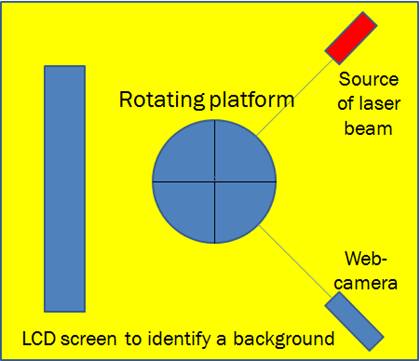 Rotating platform

Source of laser beam

Web-camera

LCD screen to identify a background